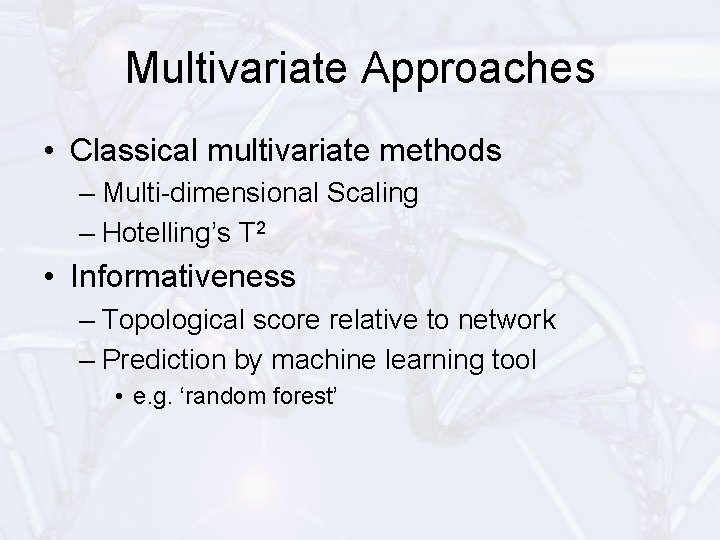 Multivariate Approaches

• Classical multivariate methods
– Multi-dimensional Scaling
– Hotelling's $T^2$

• Informativeness
– Topological score relative to network
– Prediction by machine learning tool
• e.g. 'random forest'